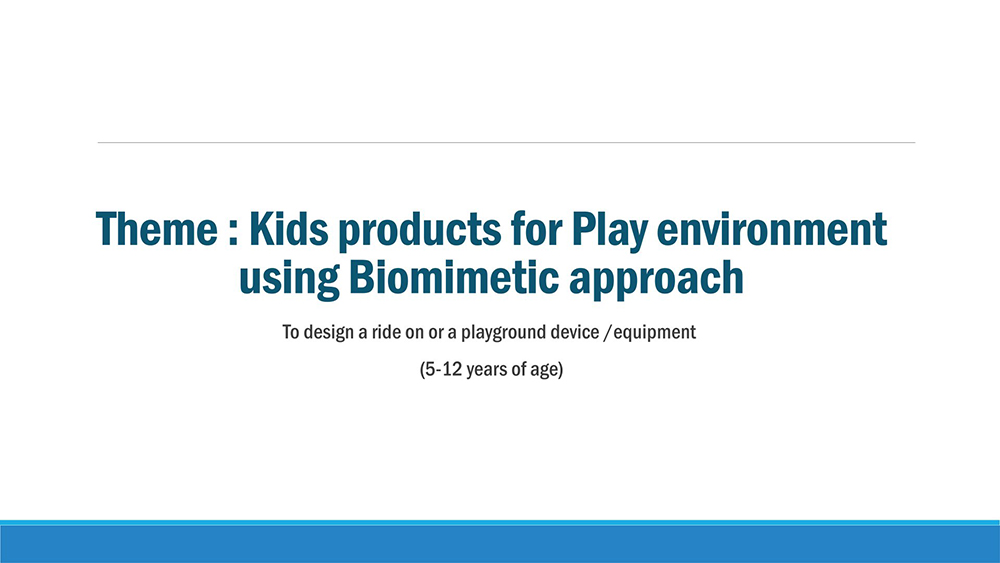 Theme : Kids products for Play environment using Biomimetic approach

To design a ride on or a playground device /equipment

(5-12 years of age)